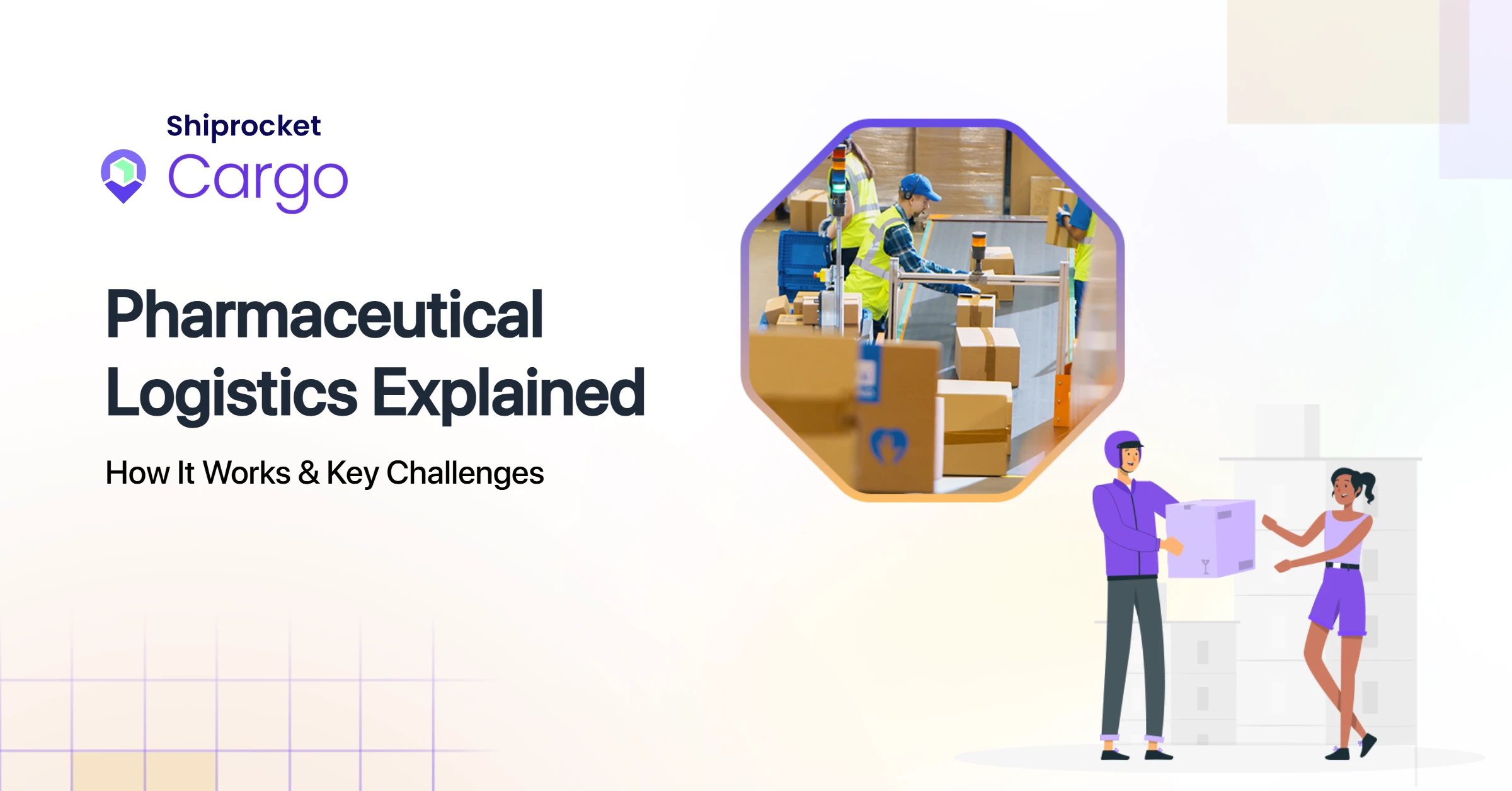 Shiprocket
Cargo

Pharmaceutical Logistics Explained

How It Works & Key Challenges